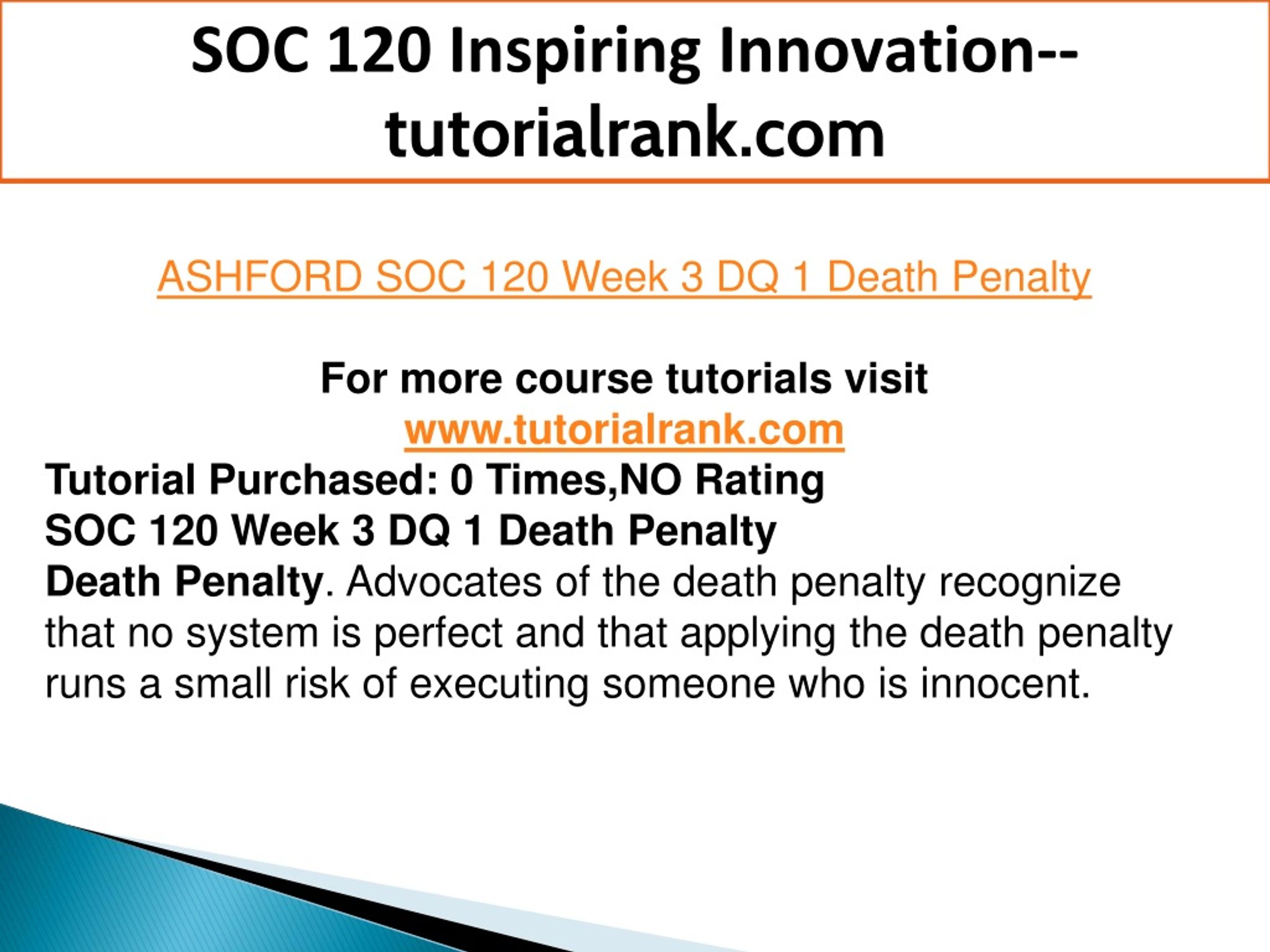 SOC 120 Inspiring Innovation--tutorialrank.com

ASHFORD SOC 120 Week 3 DQ 1 Death Penalty

For more course tutorials visit
www.tutorialrank.com

Tutorial Purchased: 0 Times,NO Rating
SOC 120 Week 3 DQ 1 Death Penalty
Death Penalty. Advocates of the death penalty recognize that no system is perfect and that applying the death penalty runs a small risk of executing someone who is innocent.